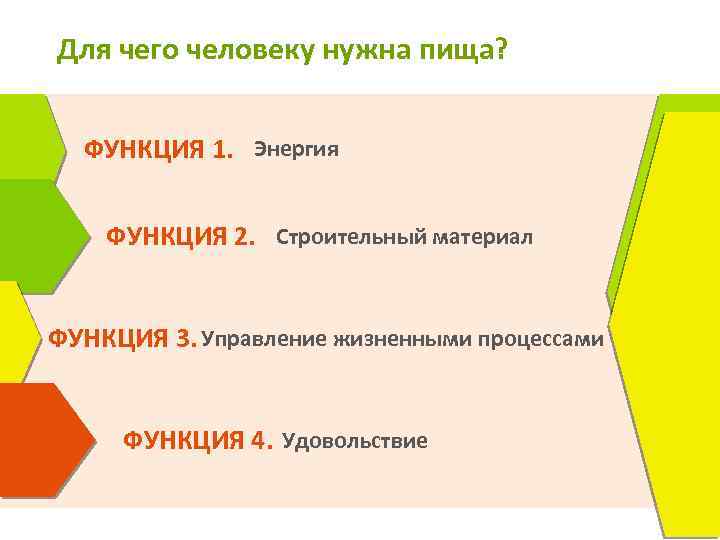 Для чего человеку нужна пища?

ФУНКЦИЯ 1. Энергия

ФУНКЦИЯ 2. Строительный материал

ФУНКЦИЯ 3. Управление жизненными процессами

ФУНКЦИЯ 4. Удовольствие